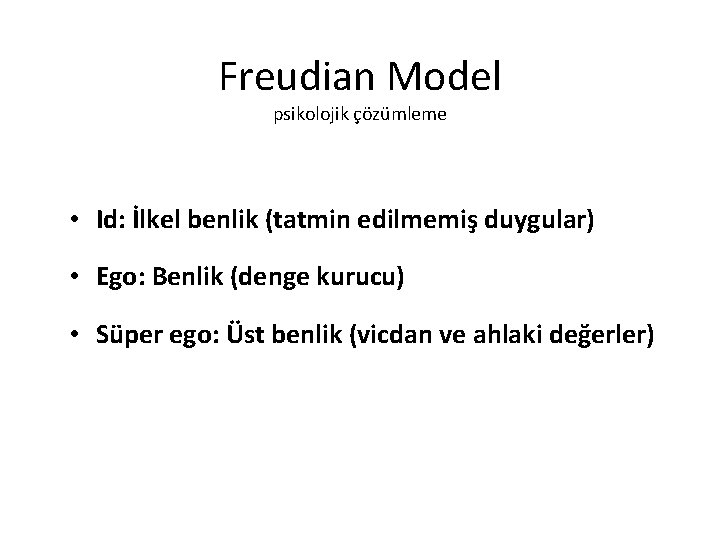 Freudian Model
psikolojik çözümleme

• Id: İlkel benlik (tatmin edilmemiş duygular)

• Ego: Benlik (denge kurucu)

• Süper ego: Üst benlik (vicdan ve ahlaki değerler)